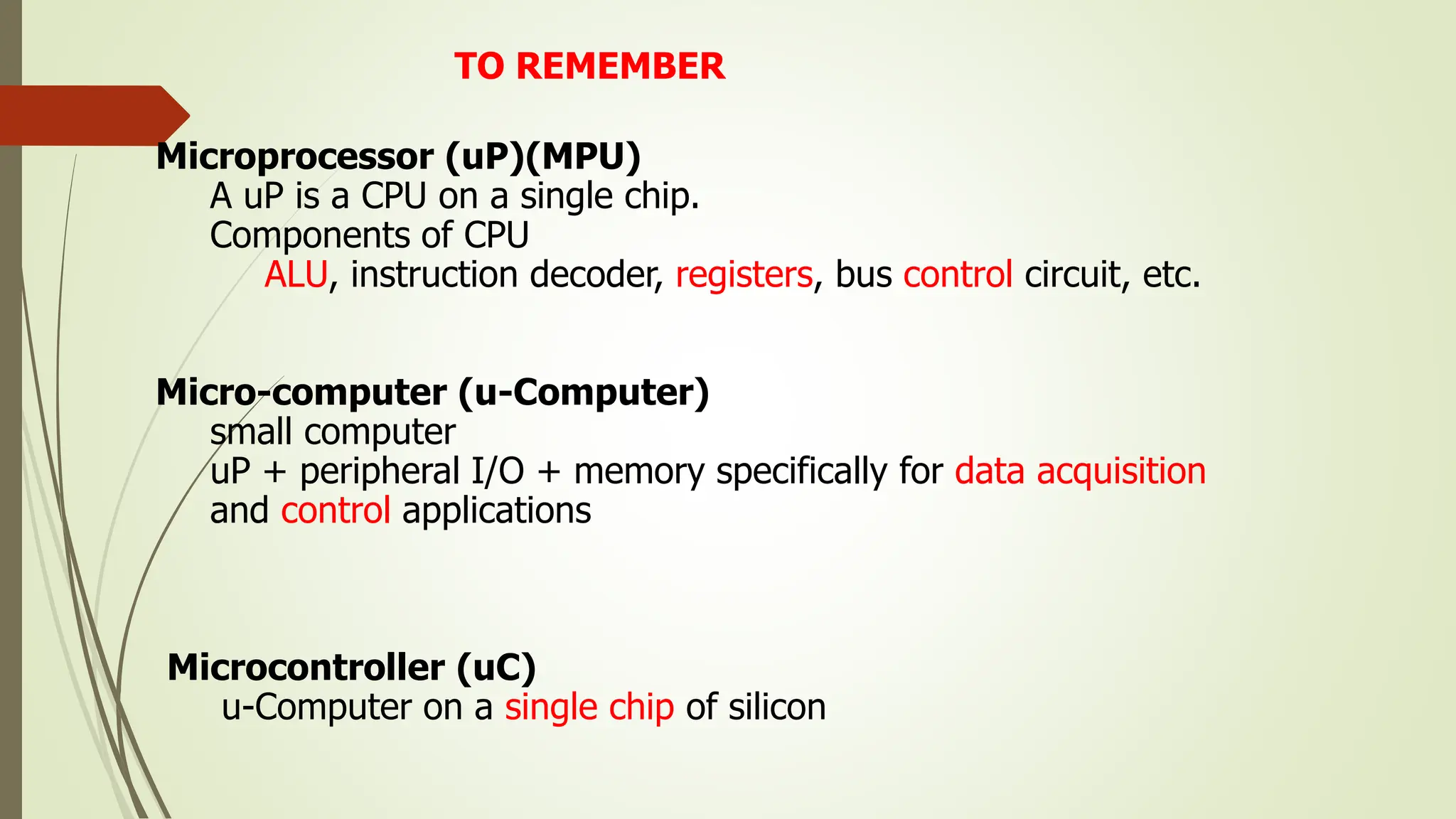 TO REMEMBER

Microprocessor (uP)(MPU)
A uP is a CPU on a single chip.
Components of CPU
ALU, instruction decoder, registers, bus control circuit, etc.

Micro-computer (u-Computer)
small computer
uP + peripheral I/O + memory specifically for data acquisition and control applications

Microcontroller (uC)
u-Computer on a single chip of silicon